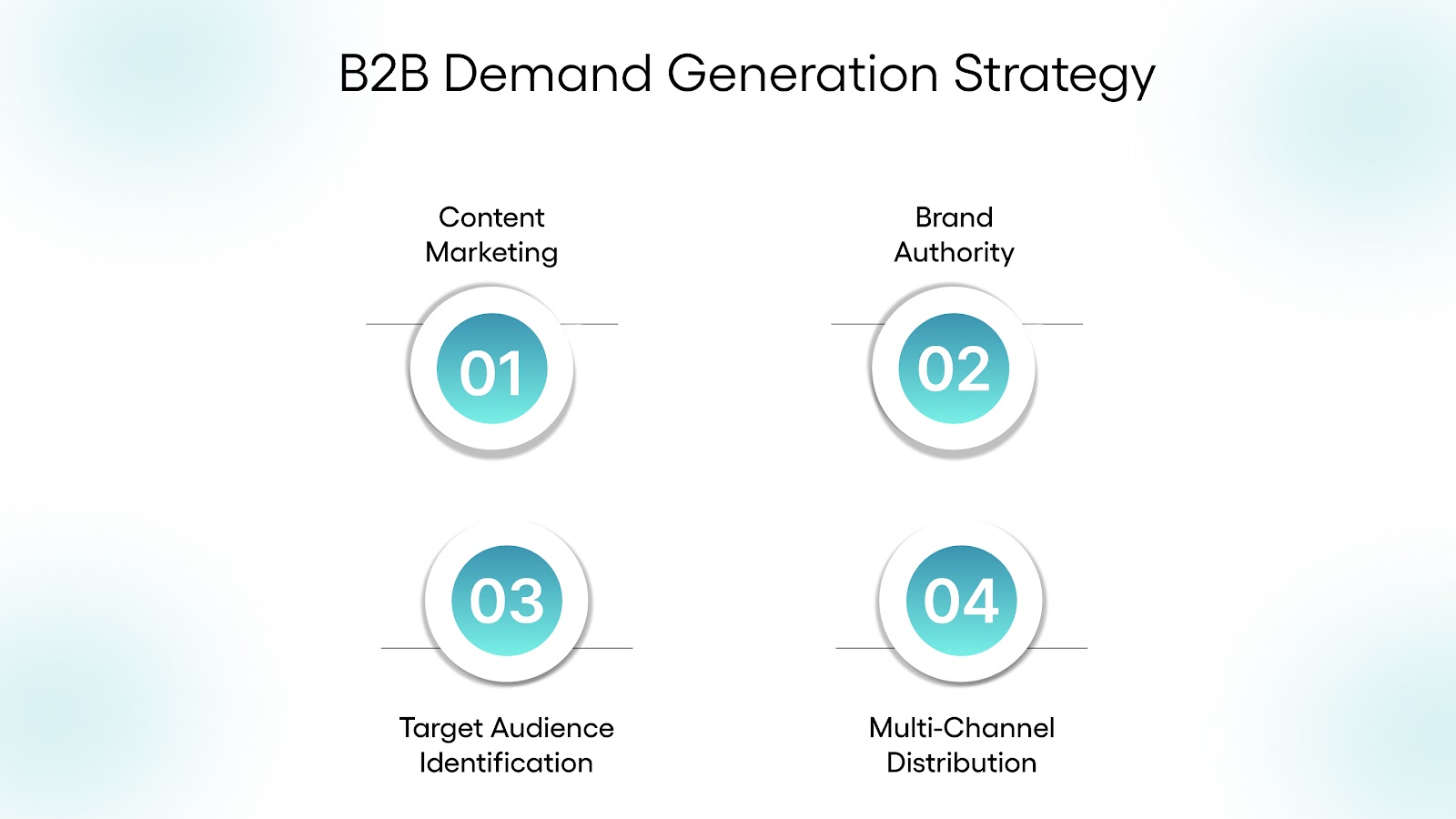 B2B Demand Generation Strategy

Content Marketing

01

Brand Authority

02

03

Target Audience Identification

04

Multi-Channel Distribution